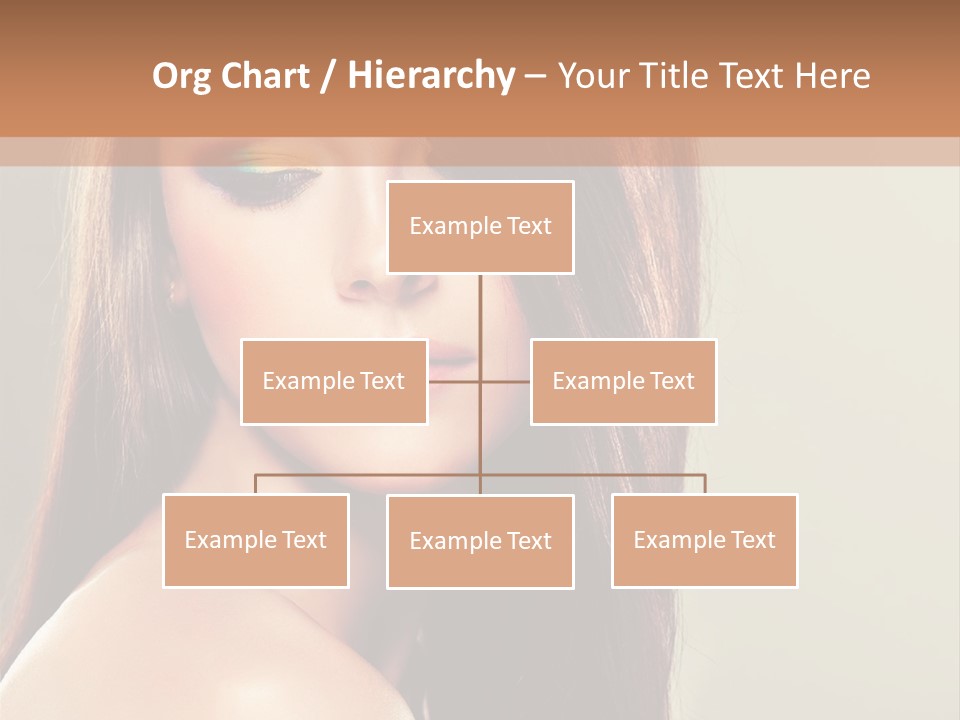 Org Chart / Hierarchy – Your Title Text Here

Example Text

Example Text

Example Text

Example Text

Example Text

Example Text